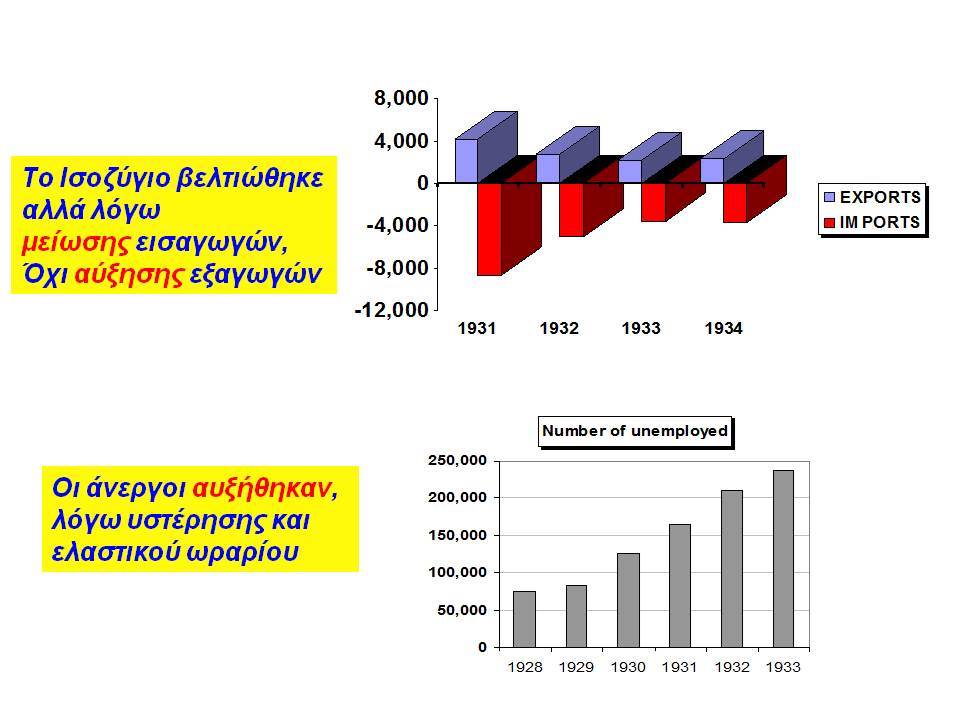 Το Ισοζύγιο βελτιώθηκε αλλά λόγω μείωσης εισαγωγών, Όχι αύξησης εξαγωγών

8,000
4,000
0
-4,000
-8,000
-12,000
1931
1932
1933
1934
EXPORTS
IM PORTS

Οι άνεργοι αυξήθηκαν, λόγω υστέρησης και ελαστικού ωραρίου

Number of unemployed
250,000
200,000
150,000
100,000
50,000
0
1928
1929
1930
1931
1932
1933